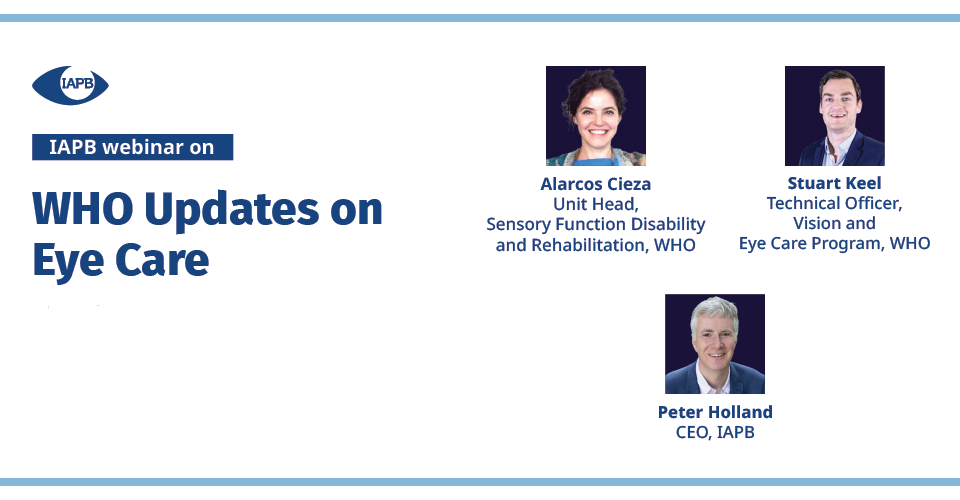 IAPB

IAPB webinar on

WHO Updates on Eye Care

Alarcos Cieza
Unit Head,
Sensory Function Disability and Rehabilitation, WHO

Stuart Keel
Technical Officer,
Vision and
Eye Care Program, WHO

Peter Holland
CEO, IAPB